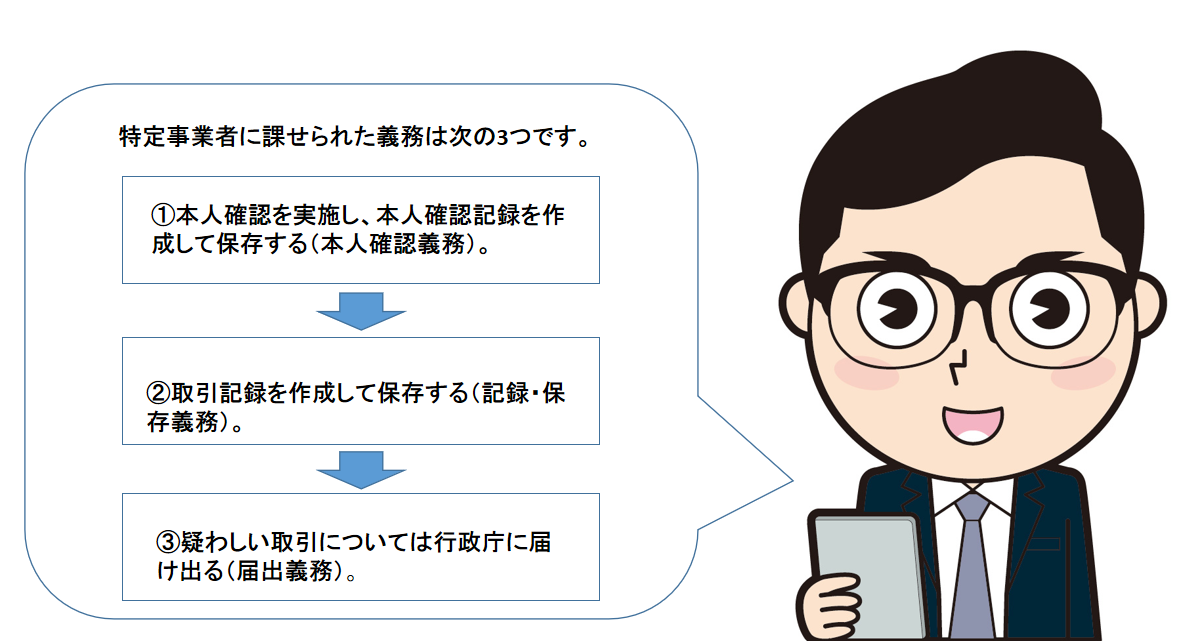 特定事業者に課せられた義務は次の3つです。

①本人確認を実施し、本人確認記録を作成して保存する（本人確認義務）。

②取引記録を作成して保存する（記録・保存義務）。

③疑わしい取引については行政庁に届け出る（届出義務）。